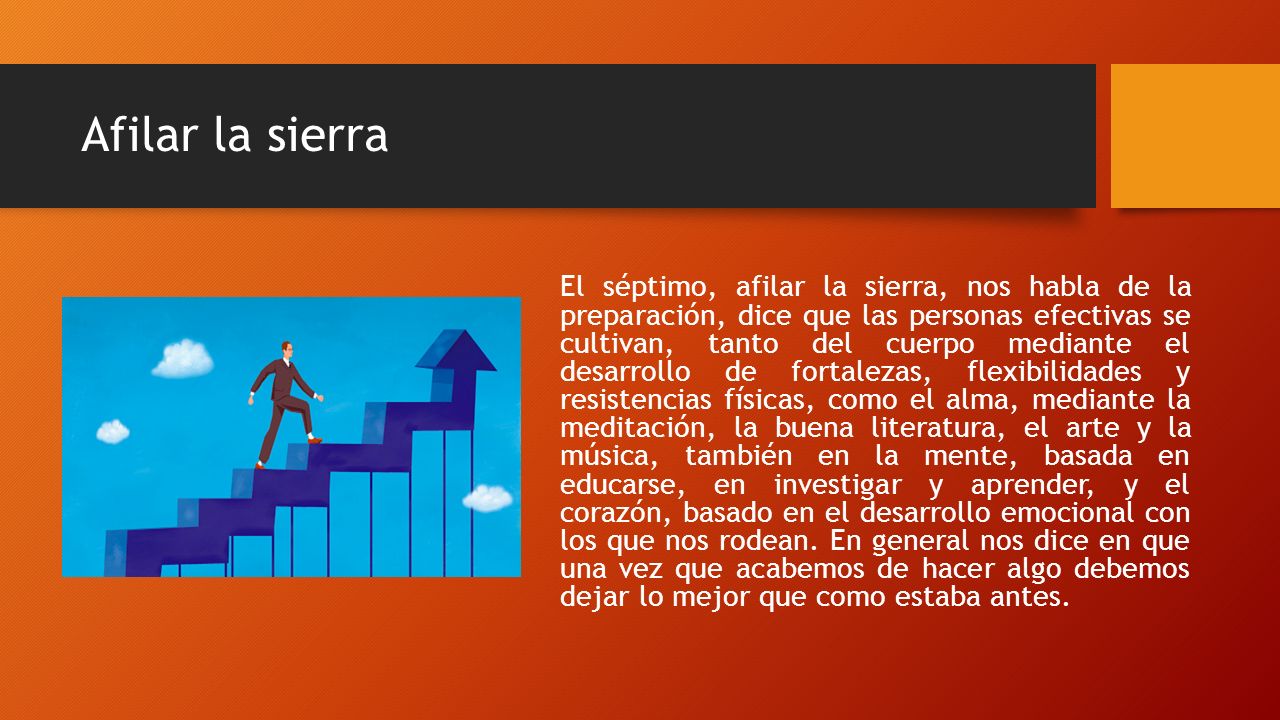 Afilar la sierra

El séptimo, afilar la sierra, nos habla de la preparación, dice que las personas efectivas se cultivan, tanto del cuerpo mediante el desarrollo de fortalezas, flexibilidades y resistencias físicas, como el alma, mediante la meditación, la buena literatura, el arte y la música, también en la mente, basada en educarse, en investigar y aprender, y el corazón, basado en el desarrollo emocional con los que nos rodean. En general nos dice en que una vez que acabemos de hacer algo debemos dejar lo mejor que como estaba antes.